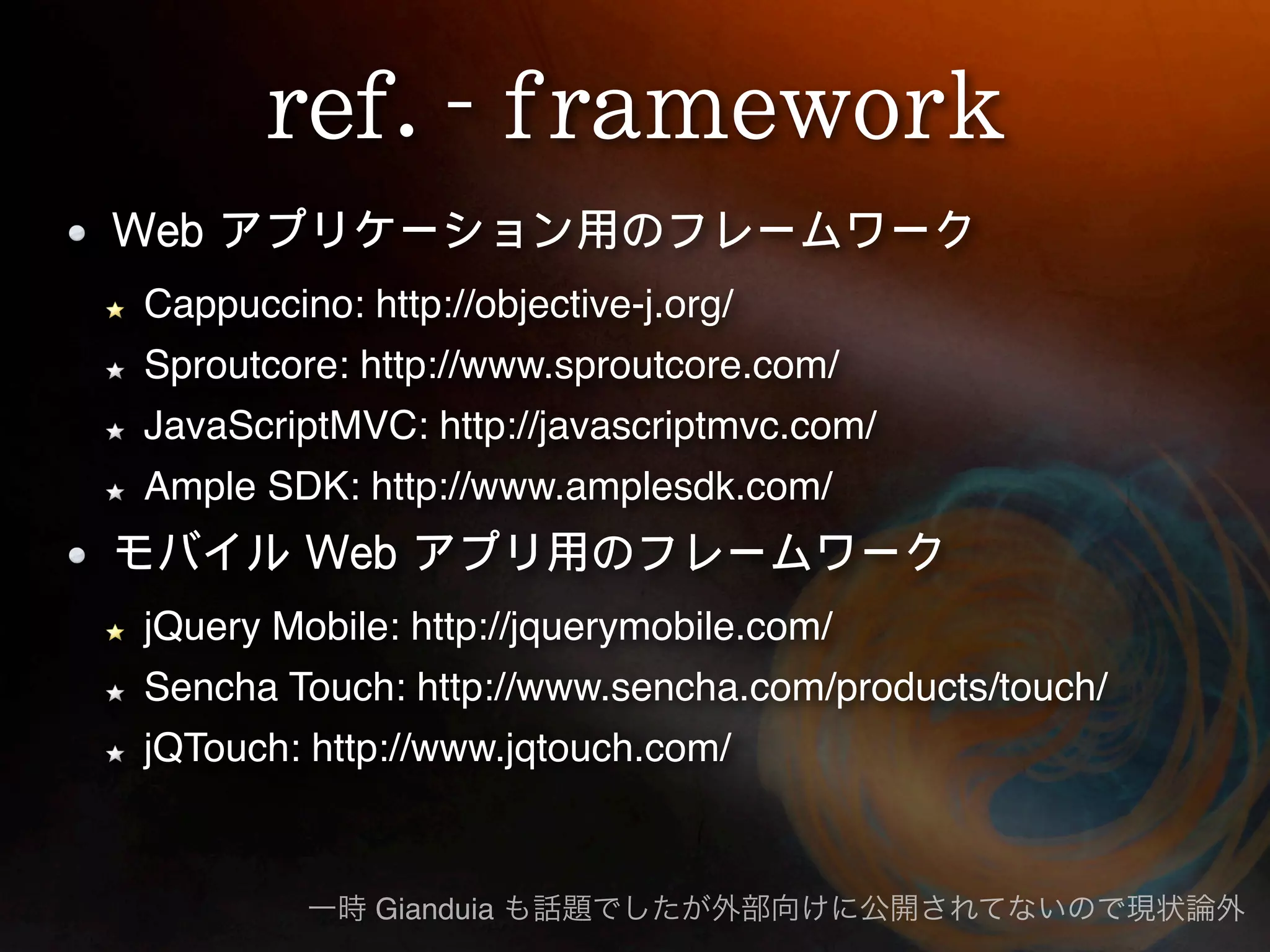 ref. - framework

• Web アプリケーション用のフレームワーク

★ Cappuccino: http://objective-j.org/

★ Sproutcore: http://www.sproutcore.com/

★ JavaScriptMVC: http://javascriptmvc.com/

★ Ample SDK: http://www.amplesdk.com/

• モバイル Web アプリ用のフレームワーク

★ jQuery Mobile: http://jquerymobile.com/

★ Sencha Touch: http://www.sencha.com/products/touch/

★ jQTouch: http://www.jqtouch.com/

一時 Gianduia も話題でしたが外部向けに公開されてないので現状論外